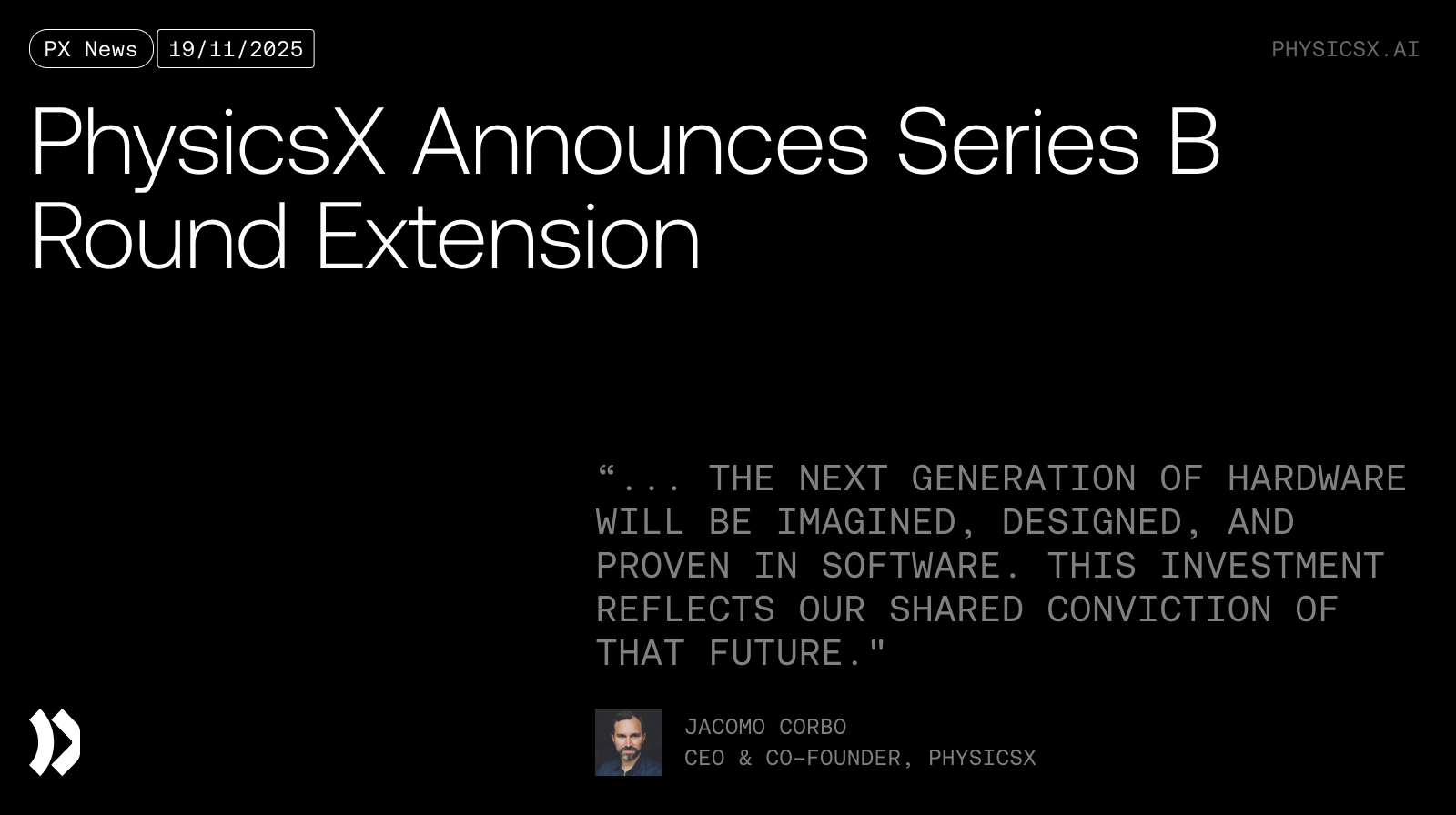 PX News 19/11/2025

PHYSICSX.AI

PhysicsX Announces Series B Round Extension

“... THE NEXT GENERATION OF HARDWARE WILL BE IMAGINED, DESIGNED, AND PROVEN IN SOFTWARE. THIS INVESTMENT REFLECTS OUR SHARED CONVICTION OF THAT FUTURE."

JACOMO CORBO
CEO & CO-FOUNDER, PHYSICSX